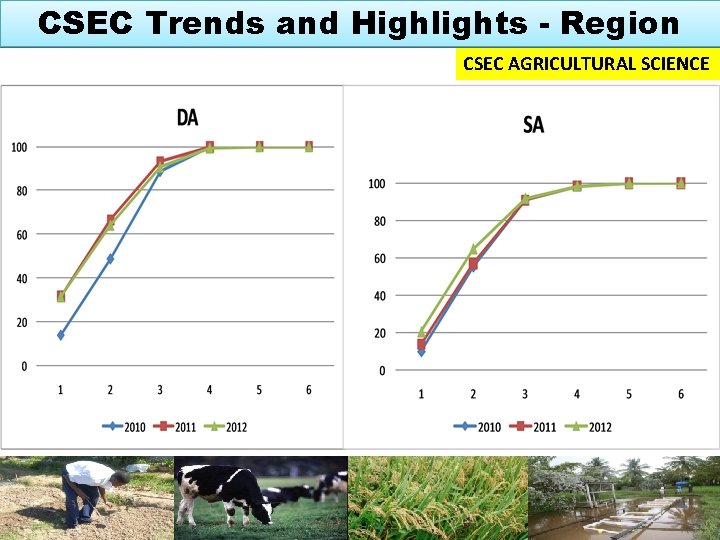 CSEC Trends and Highlights - Region

CSEC AGRICULTURAL SCIENCE

DA

100
80
60
40
20
0

1 2 3 4 5 6

2010 2011 2012

SA

100
80
60
40
20
0

1 2 3 4 5 6

2010 2011 2012